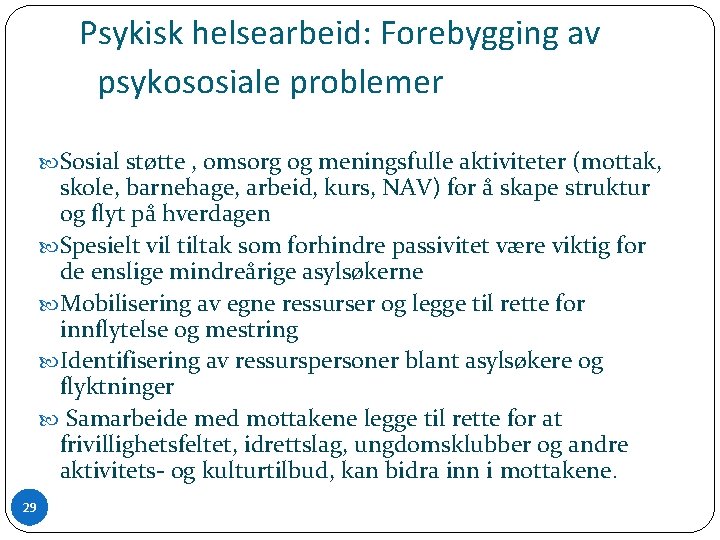 Psykisk helsearbeid: Forebygging av psykososiale problemer

Sosial støtte , omsorg og meningsfulle aktiviteter (mottak, skole, barnehage, arbeid, kurs, NAV) for å skape struktur og flyt på hverdagen

Spesielt vil tiltak som forhindre passivitet være viktig for de enslige mindreårige asylsøkerne

Mobilisering av egne ressurser og legge til rette for innflytelse og mestring

Identifisering av ressurspersoner blant asylsøkere og flyktninger

Samarbeide med mottakene legge til rette for at frivillighetsfeltet, idrettslag, ungdomsklubber og andre aktivitets- og kulturtilbud, kan bidra inn i mottakene.

29